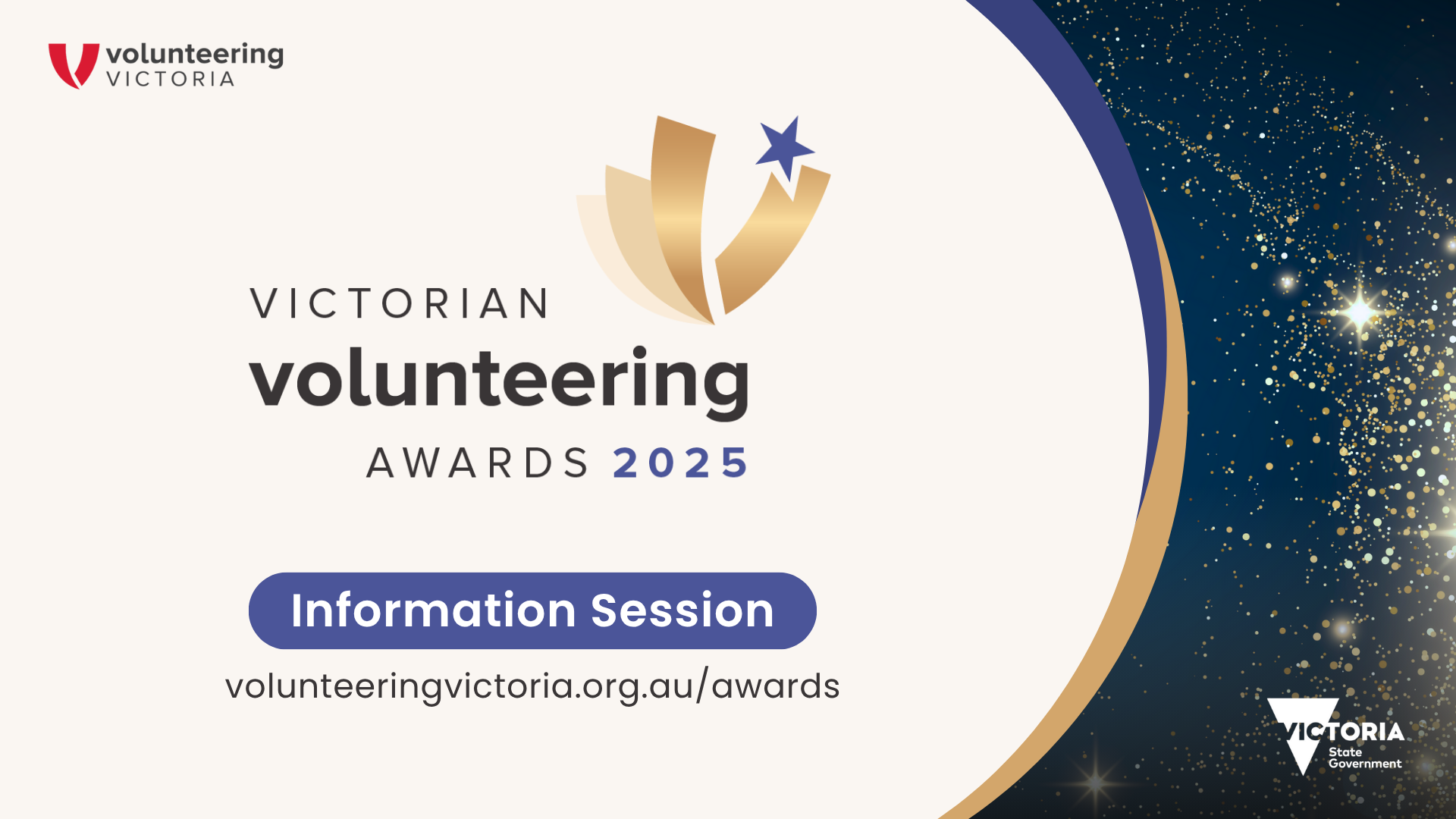 volunteering
VICTORIA

VICTORIAN
volunteering
AWARDS 2025

Information Session

volunteeringvictoria.org.au/awards

VICTORIA
State
Government